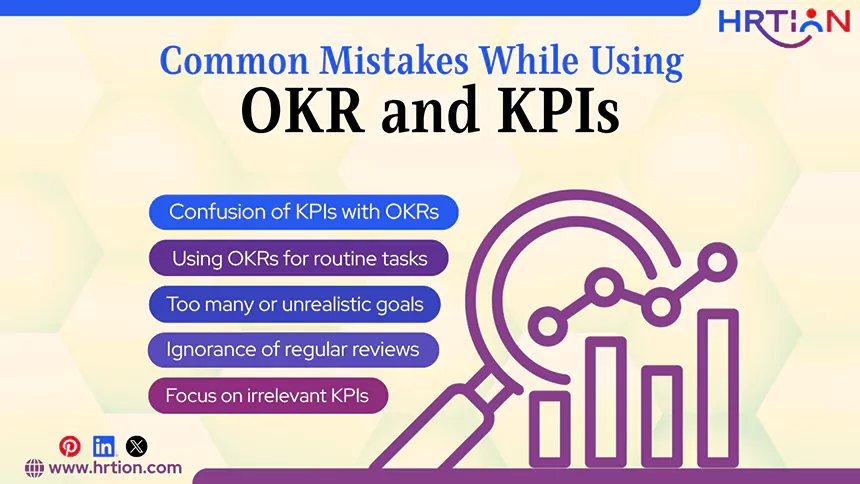 HRTION

Common Mistakes While Using
OKR and KPIs

Confusion of KPIs with OKRs

Using OKRs for routine tasks

Too many or unrealistic goals

Ignorance of regular reviews

Focus on irrelevant KPIs

www.hrtion.com